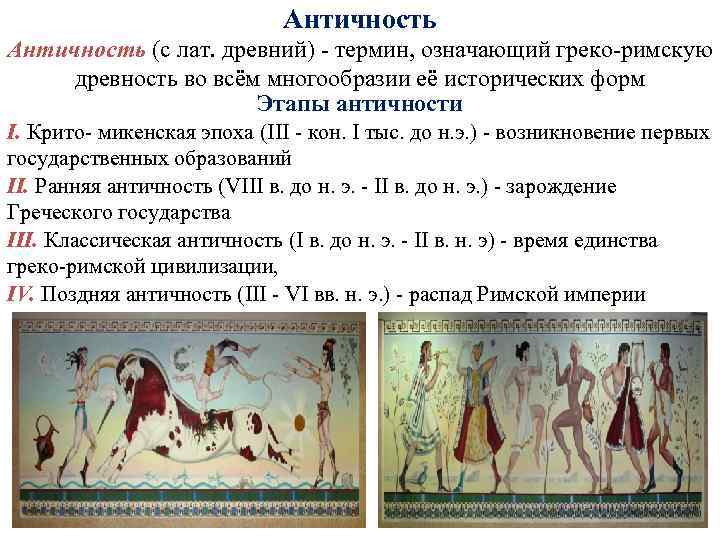 Античность

Античность (с лат. древний) - термин, означающий греко-римскую древность во всём многообразии её исторических форм

Этапы античности

I. Крито- микенская эпоха (III - кон. I тыс. до н.э.) - возникновение первых государственных образований

II. Ранняя античность (VIII в. до н. э. - II в. до н. э.) - зарождение Греческого государства

III. Классическая античность (I в. до н. э. - II в. н. э) - время единства греко-римской цивилизации,

IV. Поздняя античность (III - VI вв. н. э.) - распад Римской империи